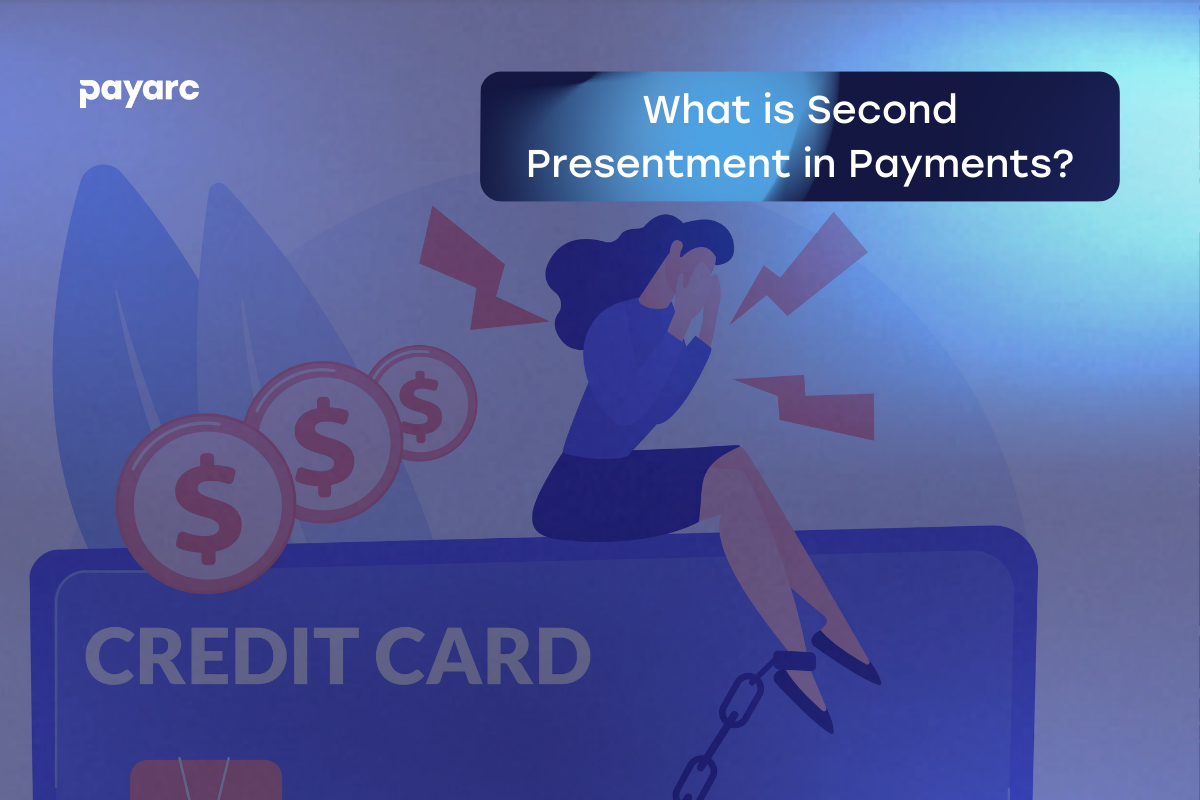 payarc

What is Second Presentment in Payments?

$

$

$

CREDIT CARD